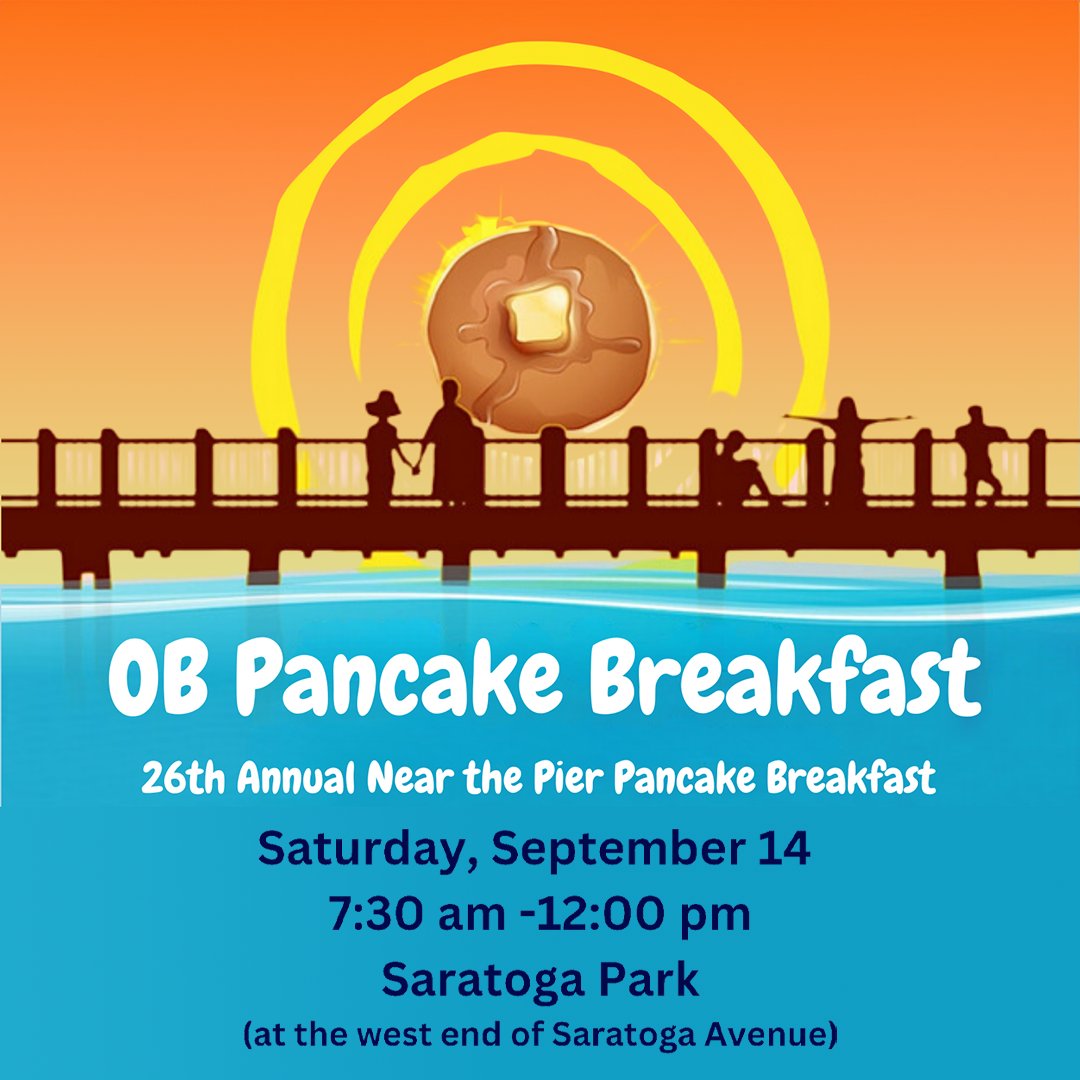 OB Pancake Breakfast

26th Annual Near the Pier Pancake Breakfast

Saturday, September 14
7:30 am -12:00 pm
Saratoga Park
(at the west end of Saratoga Avenue)